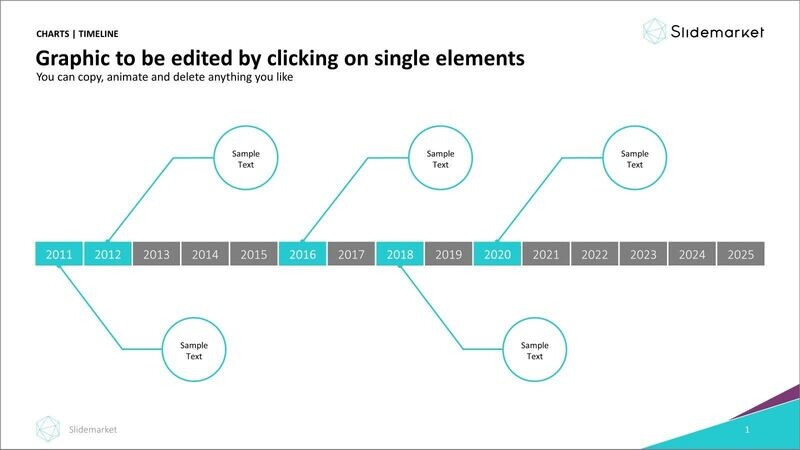 CHARTS | TIMELINE

Slidemarket

Graphic to be edited by clicking on single elements

You can copy, animate and delete anything you like

Sample Text

Sample Text

Sample Text

2011 2012 2013 2014 2015 2016 2017 2018 2019 2020 2021 2022 2023 2024 2025

Sample Text

Sample Text

Slidemarket

1